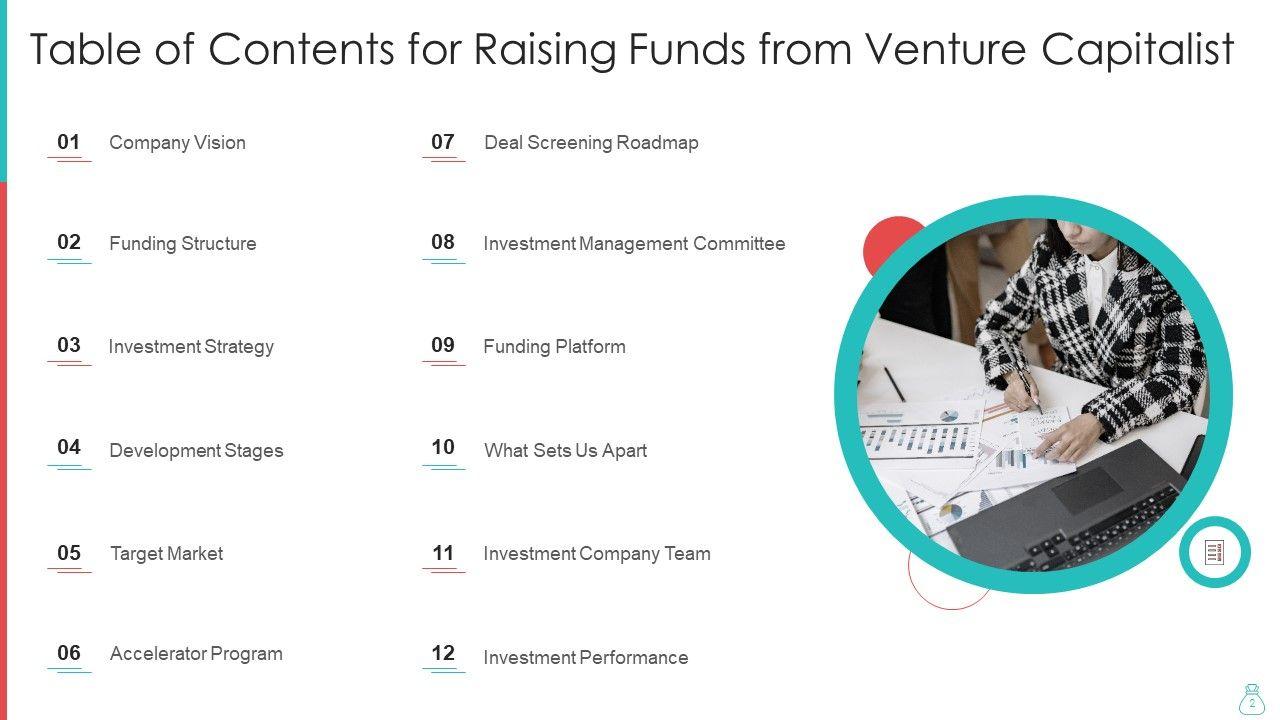 Table of Contents for Raising Funds from Venture Capitalist

01 Company Vision

02 Funding Structure

03 Investment Strategy

04 Development Stages

05 Target Market

06 Accelerator Program

07 Deal Screening Roadmap

08 Investment Management Committee

09 Funding Platform

10 What Sets Us Apart

11 Investment Company Team

12 Investment Performance

2